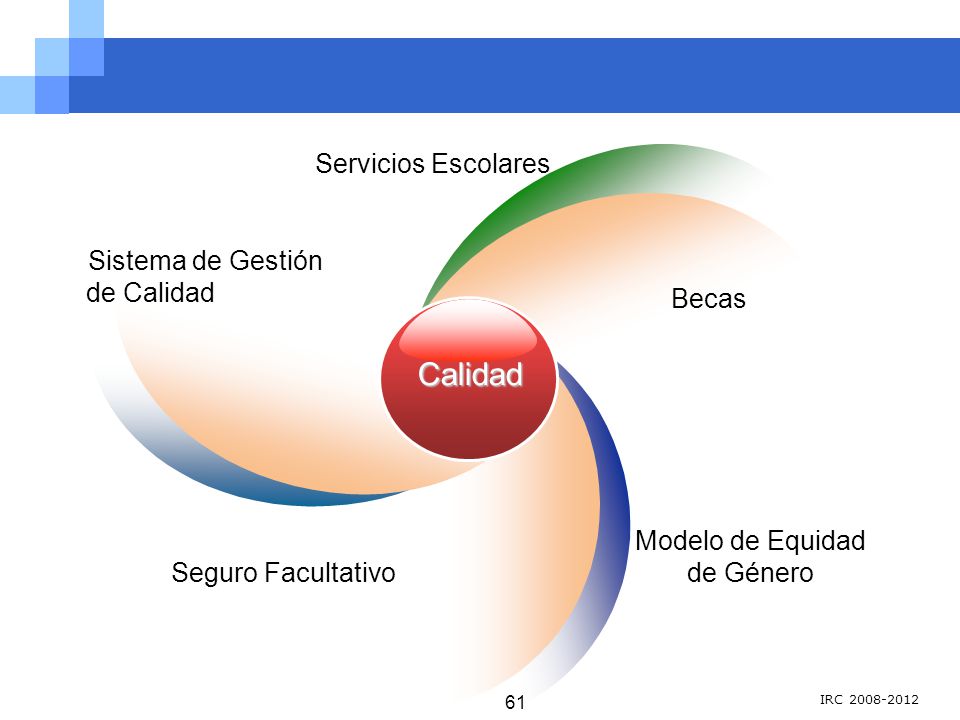 Servicios Escolares

Sistema de Gestión de Calidad

Becas

Calidad

Seguro Facultativo

Modelo de Equidad de Género

61

IRC 2008-2012